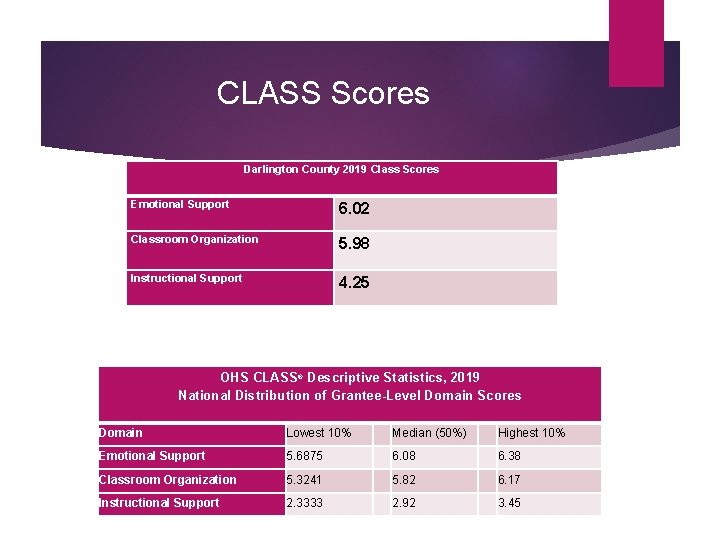 CLASS Scores

| Darlington County 2019 Class Scores | |
|---|---|
| Emotional Support | 6.02 |
| Classroom Organization | 5.98 |
| Instructional Support | 4.25 |

OHS CLASS® Descriptive Statistics, 2019
National Distribution of Grantee-Level Domain Scores

| Domain | Lowest 10% | Median (50%) | Highest 10% |
|---|---|---|---|
| Emotional Support | 5.6875 | 6.08 | 6.38 |
| Classroom Organization | 5.3241 | 5.82 | 6.17 |
| Instructional Support | 2.3333 | 2.92 | 3.45 |